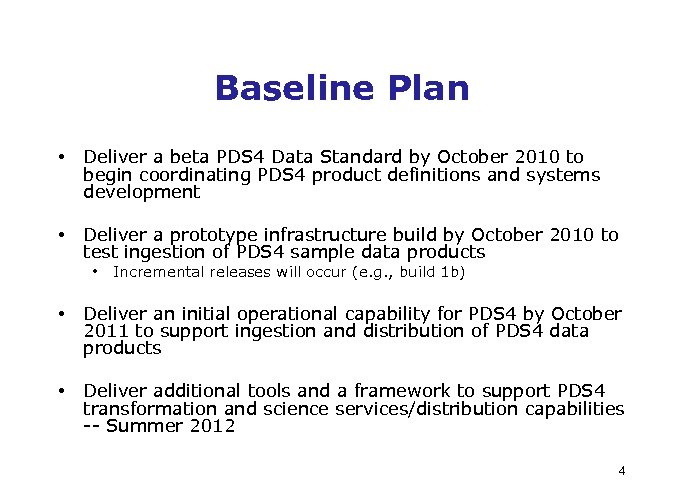 Baseline Plan

• Deliver a beta PDS4 Data Standard by October 2010 to begin coordinating PDS4 product definitions and systems development

• Deliver a prototype infrastructure build by October 2010 to test ingestion of PDS4 sample data products
  • Incremental releases will occur (e.g., build 1b)

• Deliver an initial operational capability for PDS4 by October 2011 to support ingestion and distribution of PDS4 data products

• Deliver additional tools and a framework to support PDS4 transformation and science services/distribution capabilities -- Summer 2012

4